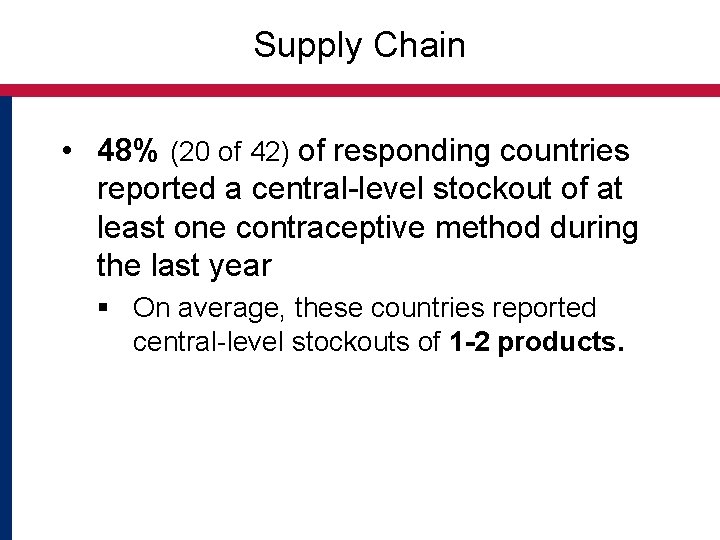 Supply Chain

• 48% (20 of 42) of responding countries reported a central-level stockout of at least one contraceptive method during the last year

▪ On average, these countries reported central-level stockouts of 1-2 products.